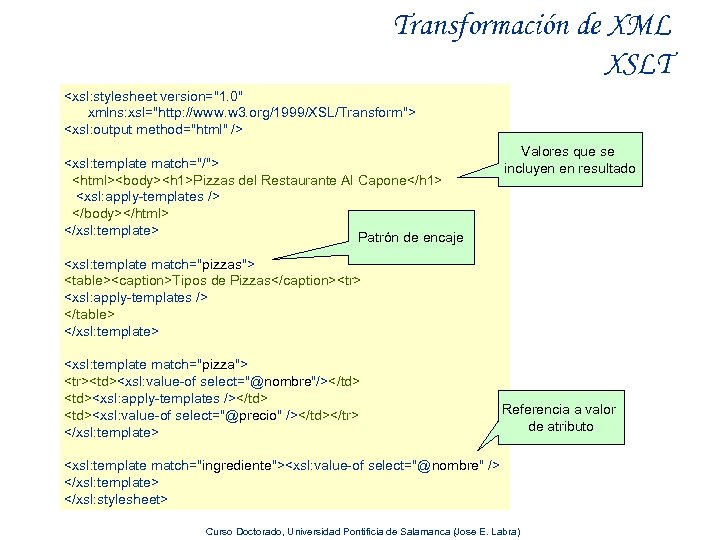 Transformación de XML
XSLT

<xsl:stylesheet version="1.0"
xmlns:xsl="http://www.w3.org/1999/XSL/Transform">
<xsl:output method="html" />

<xsl:template match="/">
<html><body><h1>Pizzas del Restaurante Al Capone</h1>
<xsl:apply-templates />
</body></html>
</xsl:template>

<xsl:template match="pizzas">
<table><caption>Tipos de Pizzas</caption><tr>
<xsl:apply-templates />
</table>
</xsl:template>

<xsl:template match="pizza">
<tr><td><xsl:value-of select="@nombre"/></td>
<td><xsl:apply-templates /></td>
<td><xsl:value-of select="@precio" /></td></tr>
</xsl:template>

<xsl:template match="ingrediente"><xsl:value-of select="@nombre" />
</xsl:template>
</xsl:stylesheet>

Valores que se incluyen en resultado

Patrón de encaje

Referencia a valor de atributo

Curso Doctorado, Universidad Pontificia de Salamanca (Jose E. Labra)